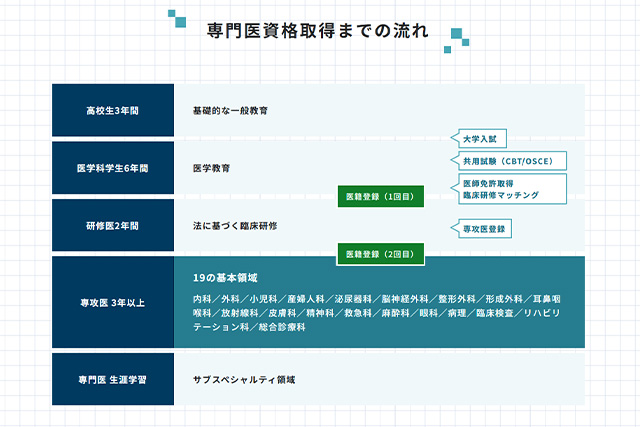 専門医資格取得までの流れ

高校生3年間
基礎的な一般教育

大学入試

医学科学生6年間
医学教育

共用試験（CBT/OSCE）

医師免許取得
臨床研修マッチング

医籍登録（1回目）

研修医2年間
法に基づく臨床研修

専攻医登録

医籍登録（2回目）

専攻医 3年以上
19の基本領域
内科／外科／小児科／産婦人科／泌尿器科／脳神経外科／整形外科／形成外科／耳鼻咽喉科／放射線科／皮膚科／精神科／救急科／麻酔科／眼科／病理／臨床検査／リハビリテーション科／総合診療科

専門医 生涯学習
サブスペシャルティ領域